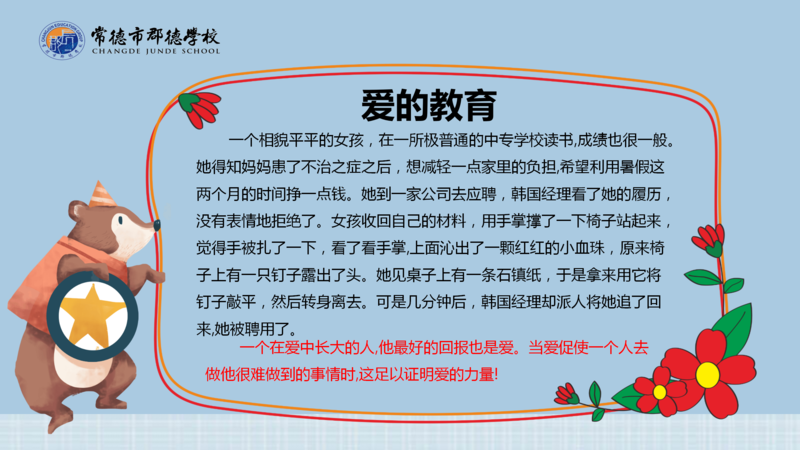 常德市郡德学校
CHANGDE JUNDE SCHOOL

爱的教育

一个相貌平平的女孩，在一所极普通的中专学校读书,成绩也很一般。她得知妈妈患了不治之症之后，想减轻一点家里的负担,希望利用暑假这两个月的时间挣一点钱。她到一家公司去应聘，韩国经理看了她的履历，没有表情地拒绝了。女孩收回自己的材料，用手掌撑了一下椅子站起来，觉得手被扎了一下，看了看手掌,上面沁出了一颗红红的小血珠，原来椅子上有一只钉子露出了头。她见桌子上有一条石镇纸，于是拿来用它将钉子敲平，然后转身离去。可是几分钟后，韩国经理却派人将她追了回来,她被聘用了。

一个在爱中长大的人,他最好的回报也是爱。当爱促使一个人去做他很难做到的事情时,这足以证明爱的力量!